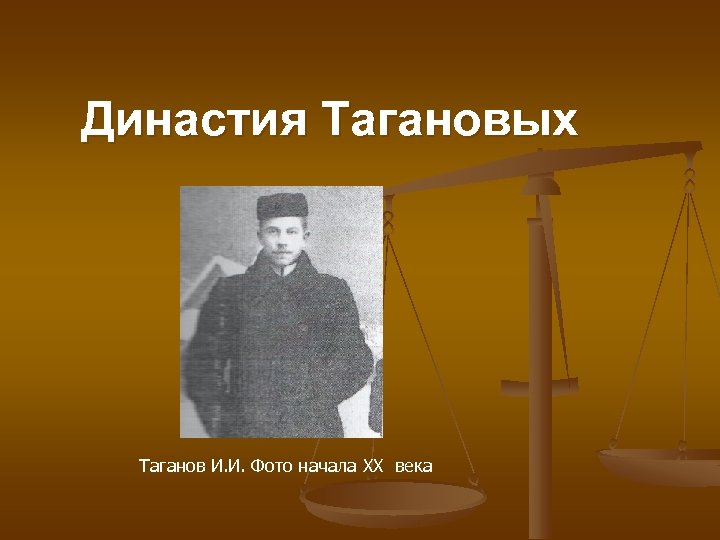 Династия Тагановых

Таганов И.И. Фото начала XX века